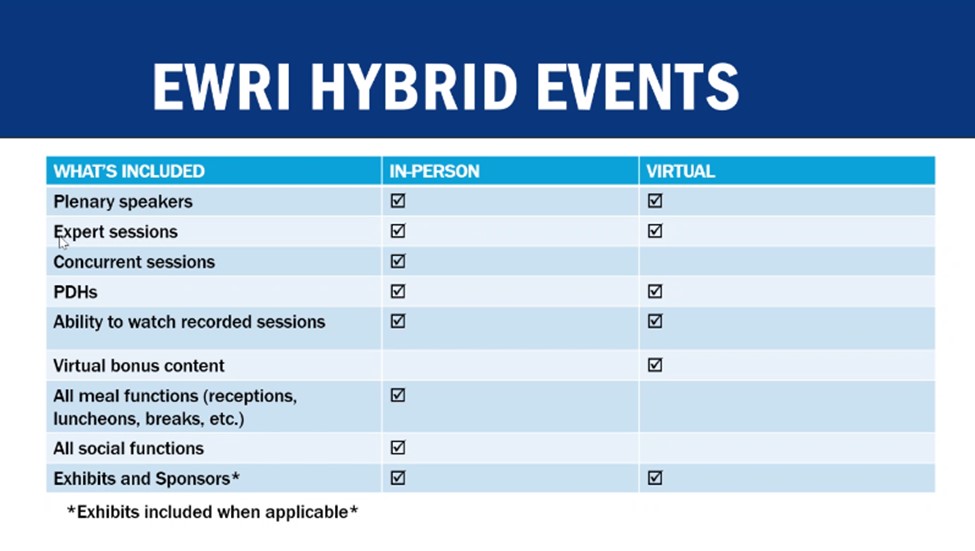 EWRI HYBRID EVENTS

| WHAT'S INCLUDED | IN-PERSON | VIRTUAL |
|---|---|---|
| Plenary speakers | ☑ | ☑ |
| Expert sessions | ☑ | ☑ |
| Concurrent sessions | ☑ | |
| PDHs | ☑ | ☑ |
| Ability to watch recorded sessions | ☑ | ☑ |
| Virtual bonus content | | ☑ |
| All meal functions (receptions, luncheons, breaks, etc.) | ☑ | |
| All social functions | ☑ | |
| Exhibits and Sponsors* | ☑ | ☑ |

*Exhibits included when applicable*